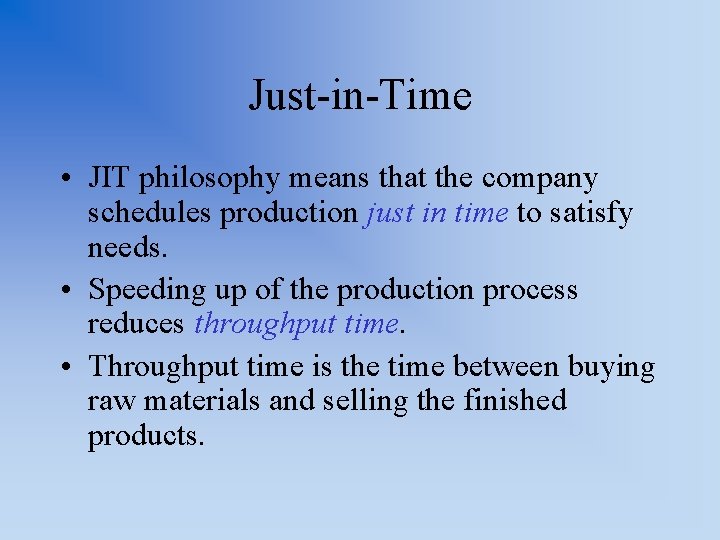 Just-in-Time

• JIT philosophy means that the company schedules production just in time to satisfy needs.
• Speeding up of the production process reduces throughput time.
• Throughput time is the time between buying raw materials and selling the finished products.